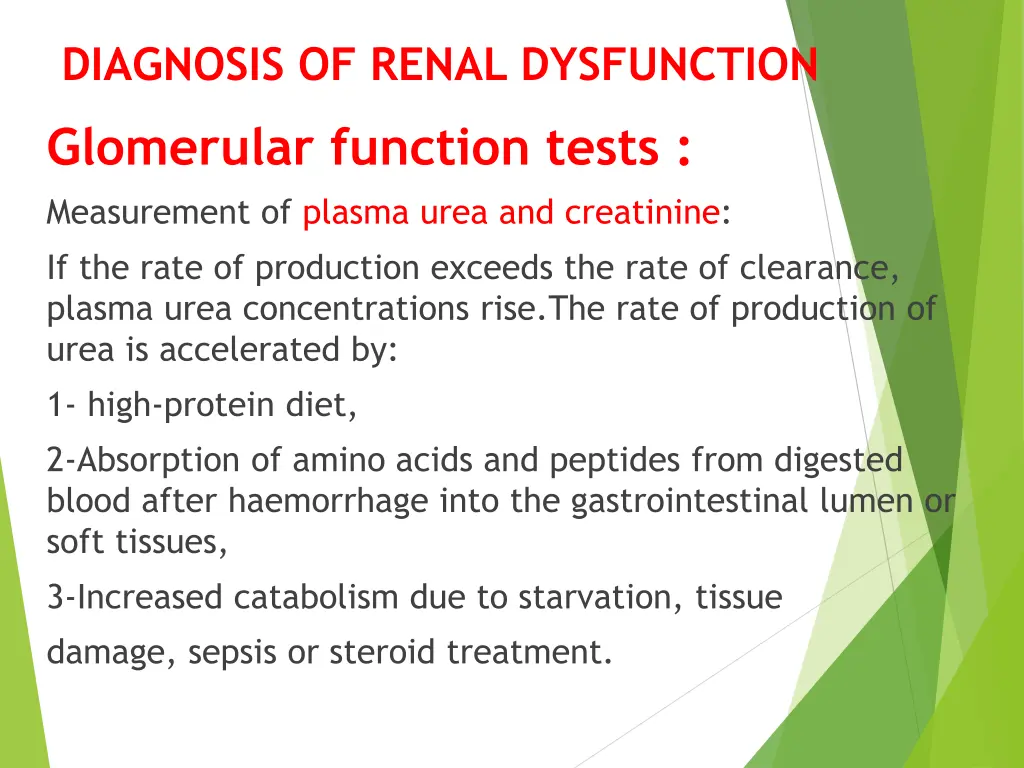 DIAGNOSIS OF RENAL DYSFUNCTION

Glomerular function tests :

Measurement of plasma urea and creatinine:

If the rate of production exceeds the rate of clearance, plasma urea concentrations rise.The rate of production of urea is accelerated by:

1- high-protein diet,

2-Absorption of amino acids and peptides from digested blood after haemorrhage into the gastrointestinal lumen or soft tissues,

3-Increased catabolism due to starvation, tissue

damage, sepsis or steroid treatment.